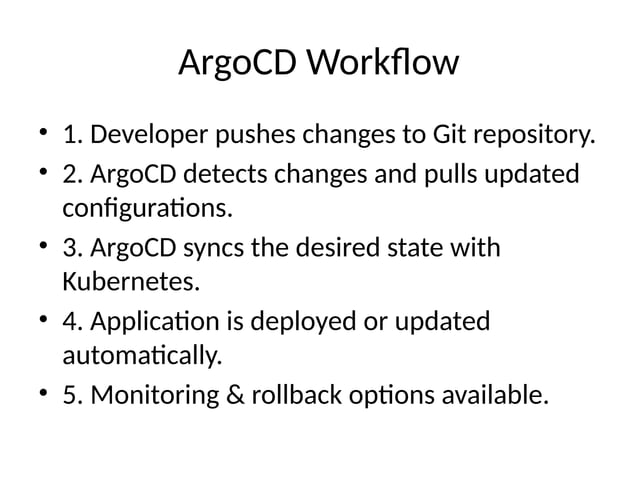 ArgoCD Workflow

• 1. Developer pushes changes to Git repository.
• 2. ArgoCD detects changes and pulls updated configurations.
• 3. ArgoCD syncs the desired state with Kubernetes.
• 4. Application is deployed or updated automatically.
• 5. Monitoring & rollback options available.